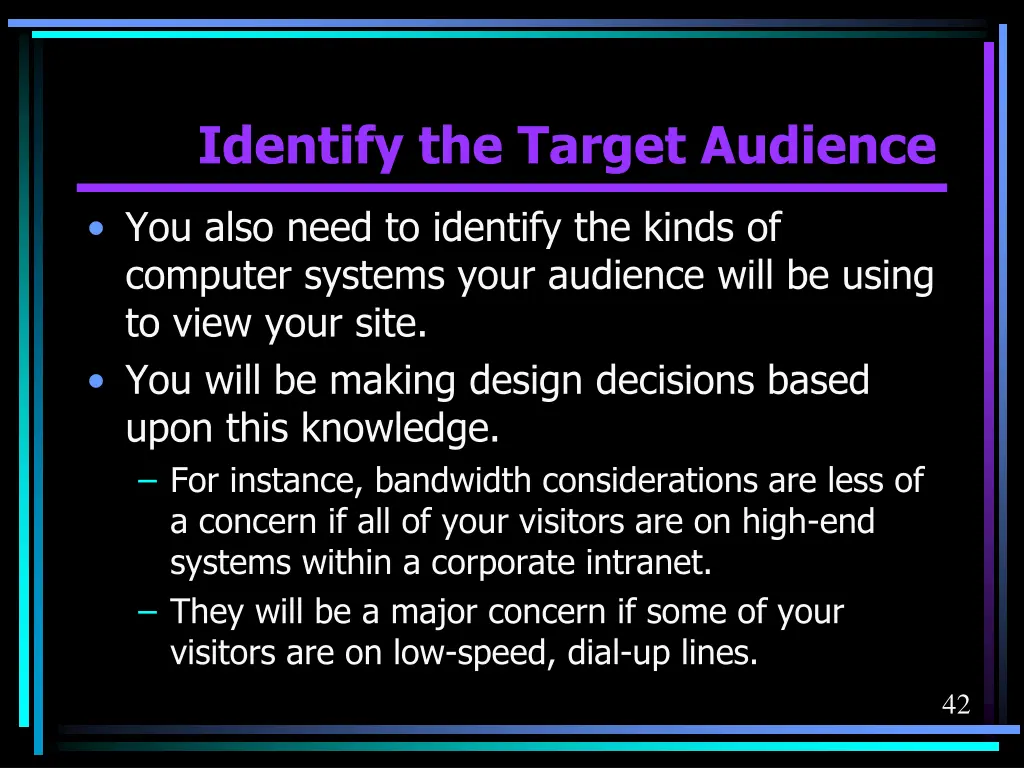 Identify the Target Audience

• You also need to identify the kinds of computer systems your audience will be using to view your site.
• You will be making design decisions based upon this knowledge.
– For instance, bandwidth considerations are less of a concern if all of your visitors are on high-end systems within a corporate intranet.
– They will be a major concern if some of your visitors are on low-speed, dial-up lines.

42